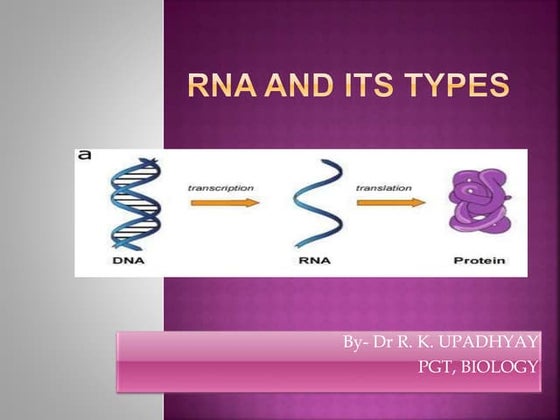 RNA AND ITS TYPES

a

transcription

translation

DNA

RNA

Protein

By- Dr R. K. UPADHYAY
PGT, BIOLOGY